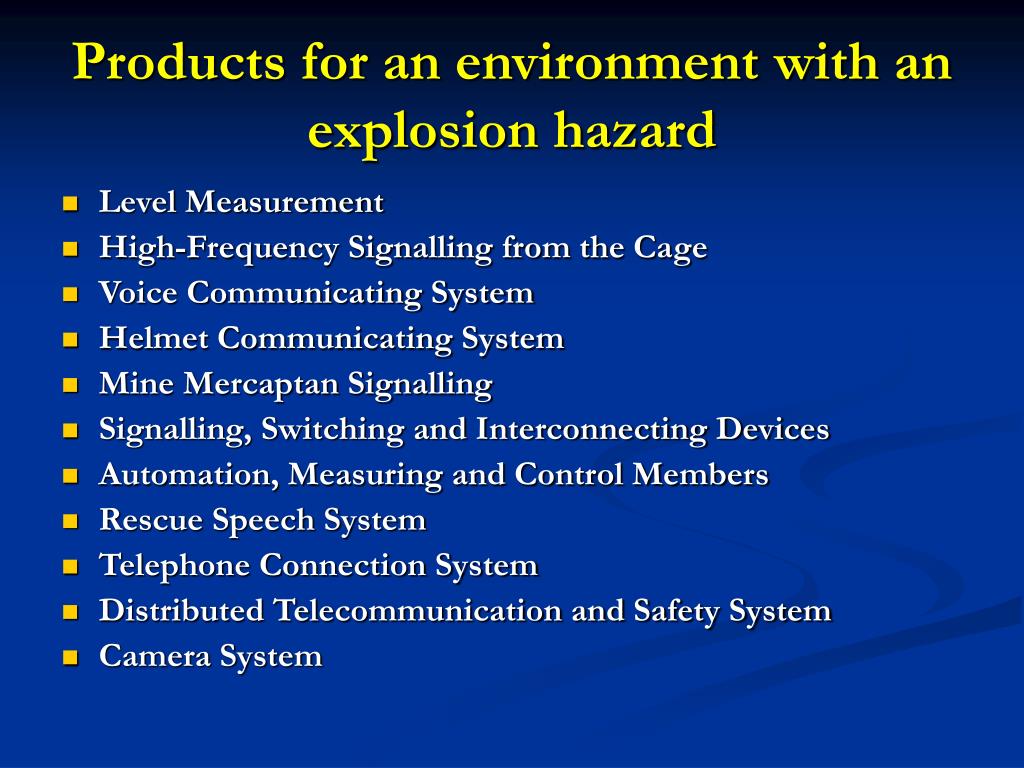 Products for an environment with an explosion hazard

- Level Measurement
- High-Frequency Signalling from the Cage
- Voice Communicating System
- Helmet Communicating System
- Mine Mercaptan Signalling
- Signalling, Switching and Interconnecting Devices
- Automation, Measuring and Control Members
- Rescue Speech System
- Telephone Connection System
- Distributed Telecommunication and Safety System
- Camera System